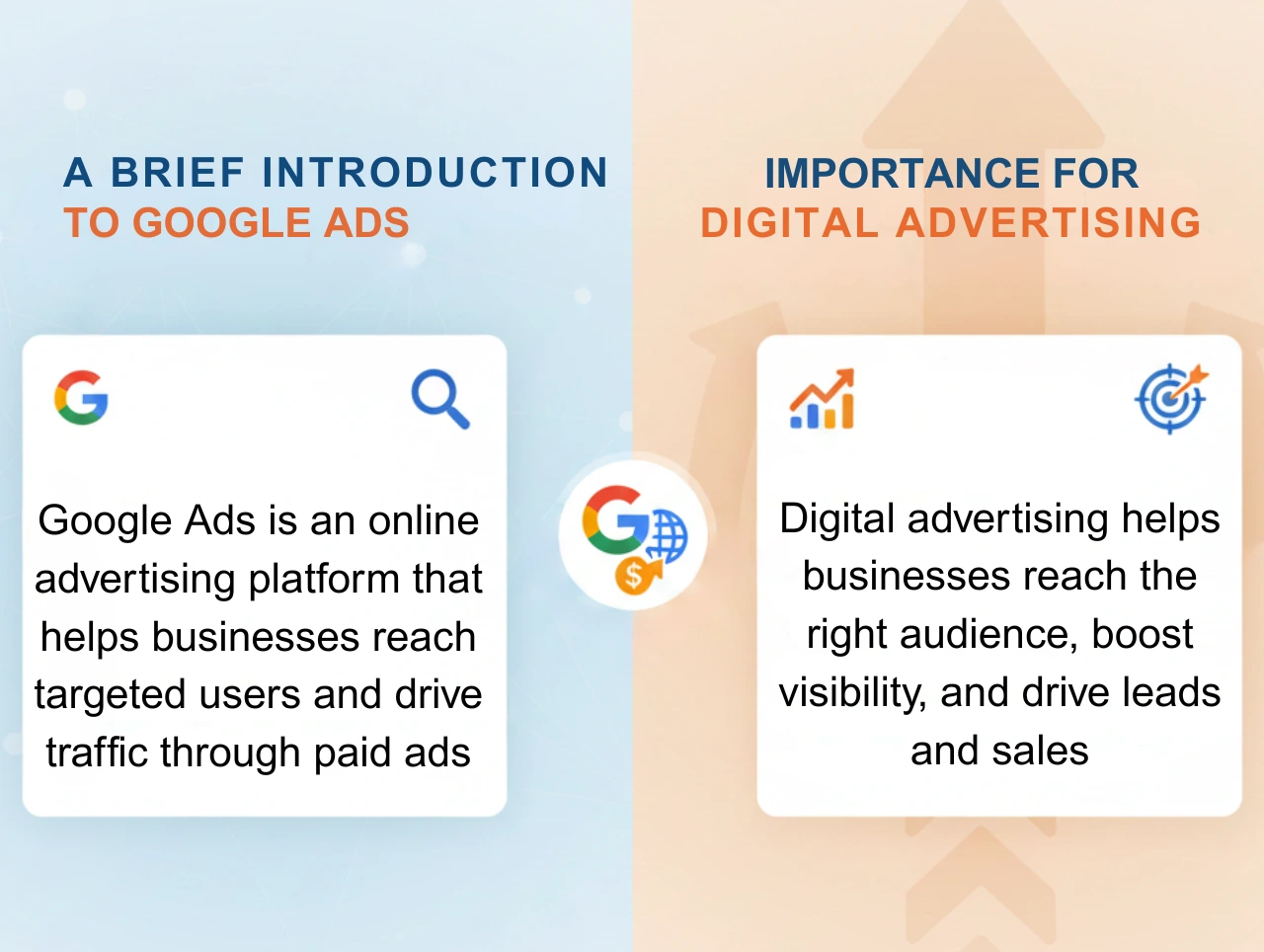 A BRIEF INTRODUCTION
TO GOOGLE ADS

Google Ads is an online advertising platform that helps businesses reach targeted users and drive traffic through paid ads

IMPORTANCE FOR
DIGITAL ADVERTISING

Digital advertising helps businesses reach the right audience, boost visibility, and drive leads and sales